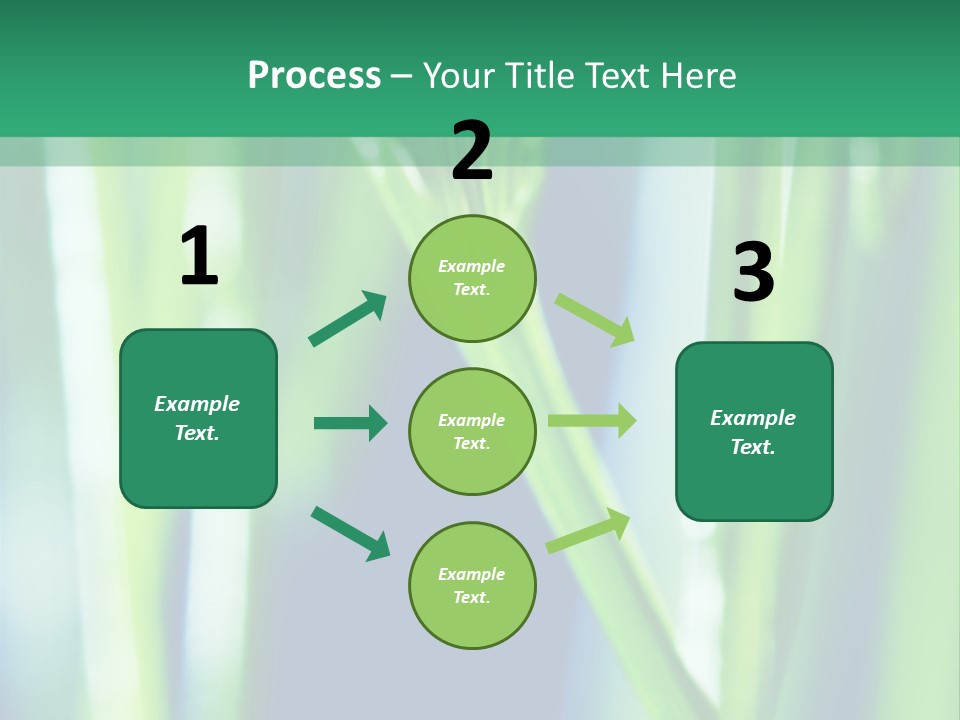 Process – Your Title Text Here

1

Example Text.

2

Example Text.

Example Text.

Example Text.

3

Example Text.